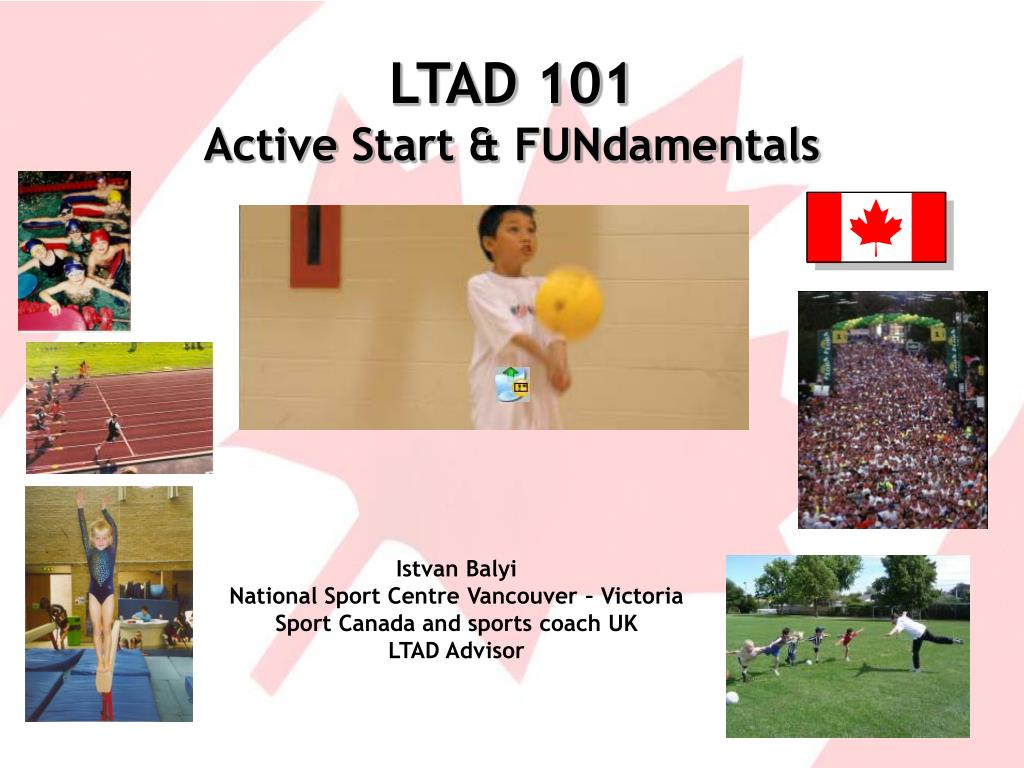 LTAD 101
Active Start & FUNdamentals

Istvan Balyi
National Sport Centre Vancouver – Victoria
Sport Canada and sports coach UK
LTAD Advisor